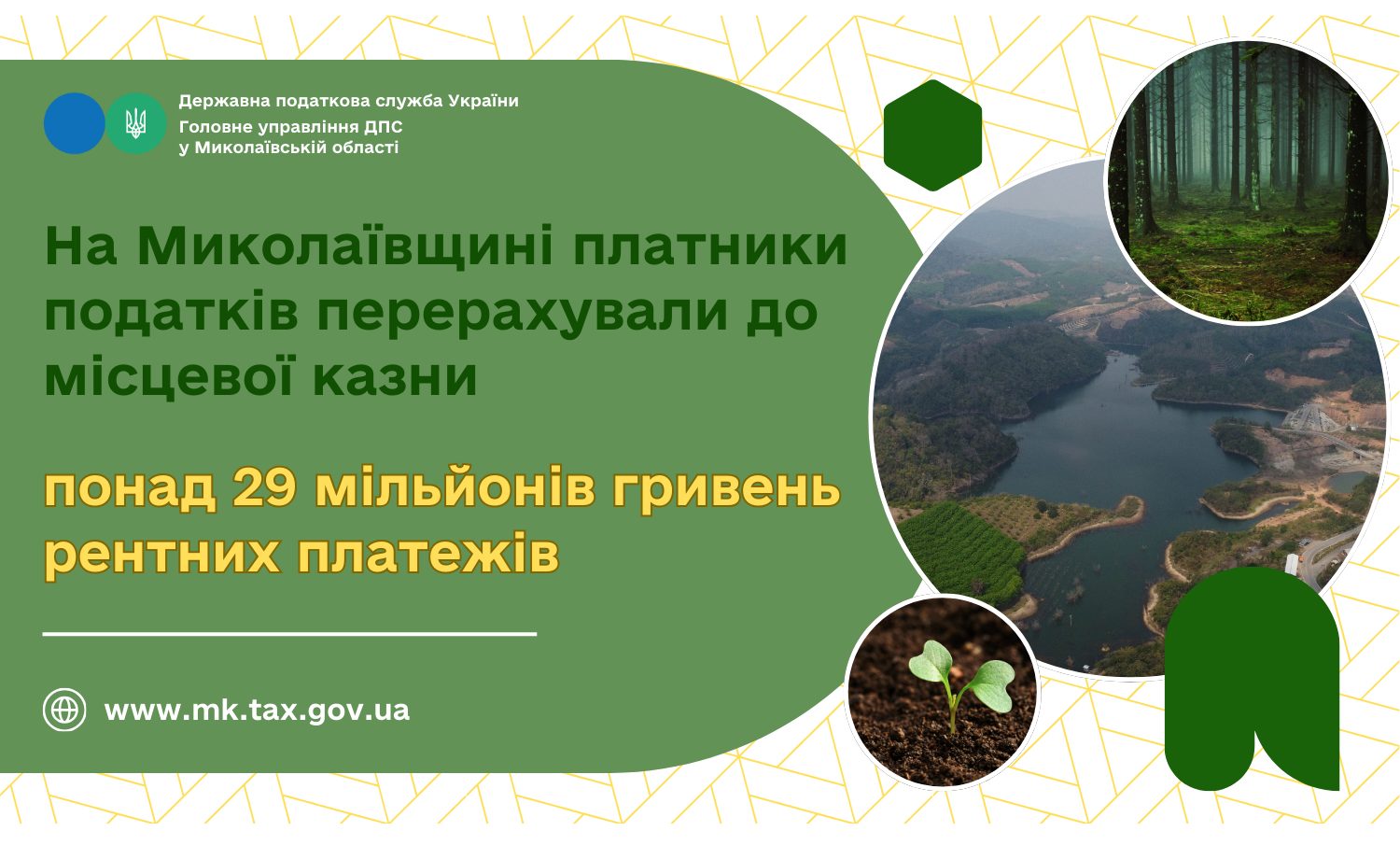 Державна податкова служба України
Головне управління ДПС
у Миколаївській області

На Миколаївщині платники податків перерахували до місцевої казни

понад 29 мільйонів гривень рентних платежів

www.mk.tax.gov.ua